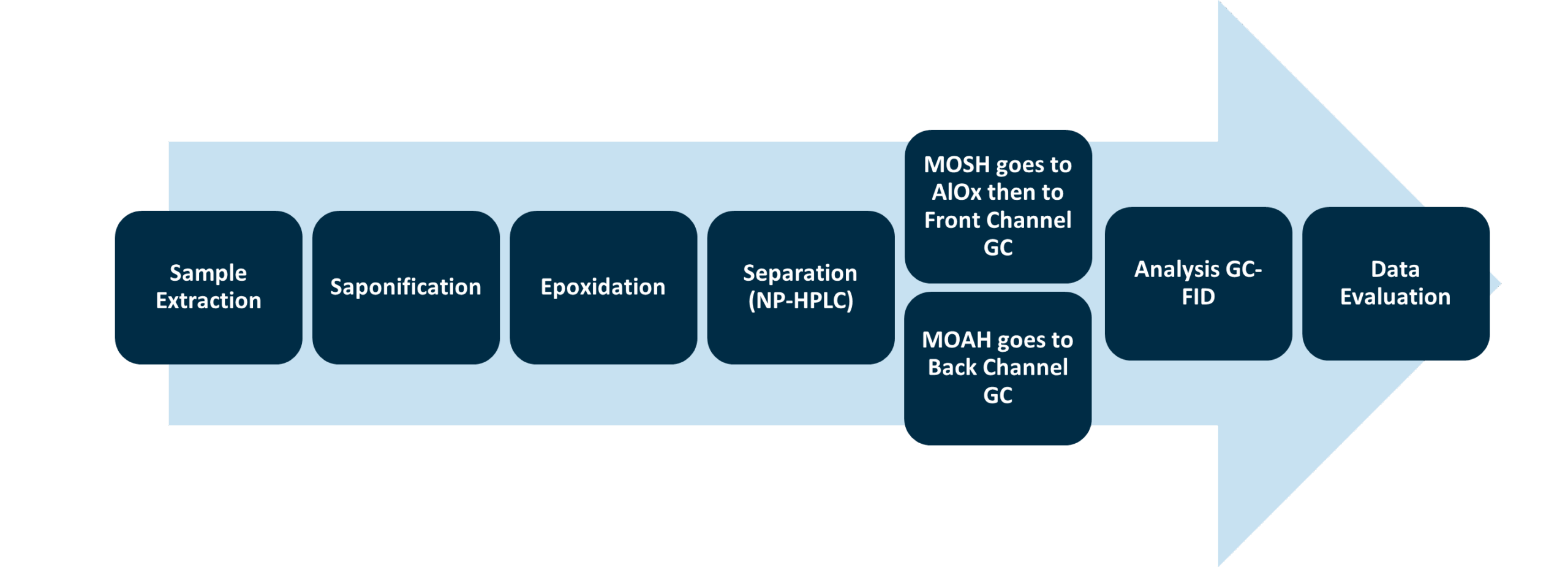 Sample Extraction

Saponification

Epoxidation

Separation (NP-HPLC)

MOSH goes to AlOx then to Front Channel GC

MOAH goes to Back Channel GC

Analysis GC-FID

Data Evaluation